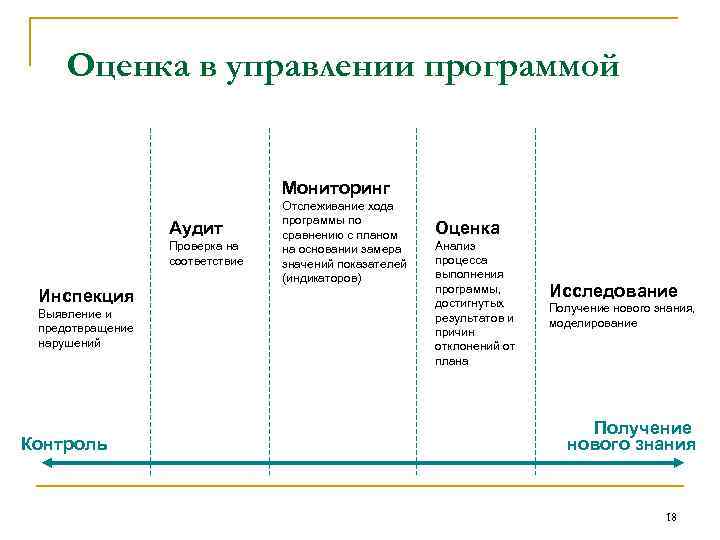 Оценка в управлении программой

Инспекция
Выявление и предотвращение нарушений

Аудит
Проверка на соответствие

Мониторинг
Отслеживание хода программы по сравнению с планом на основании замера значений показателей (индикаторов)

Оценка
Анализ процесса выполнения программы, достигнутых результатов и причин отклонений от плана

Исследование
Получение нового знания, моделирование

Контроль

Получение нового знания

18